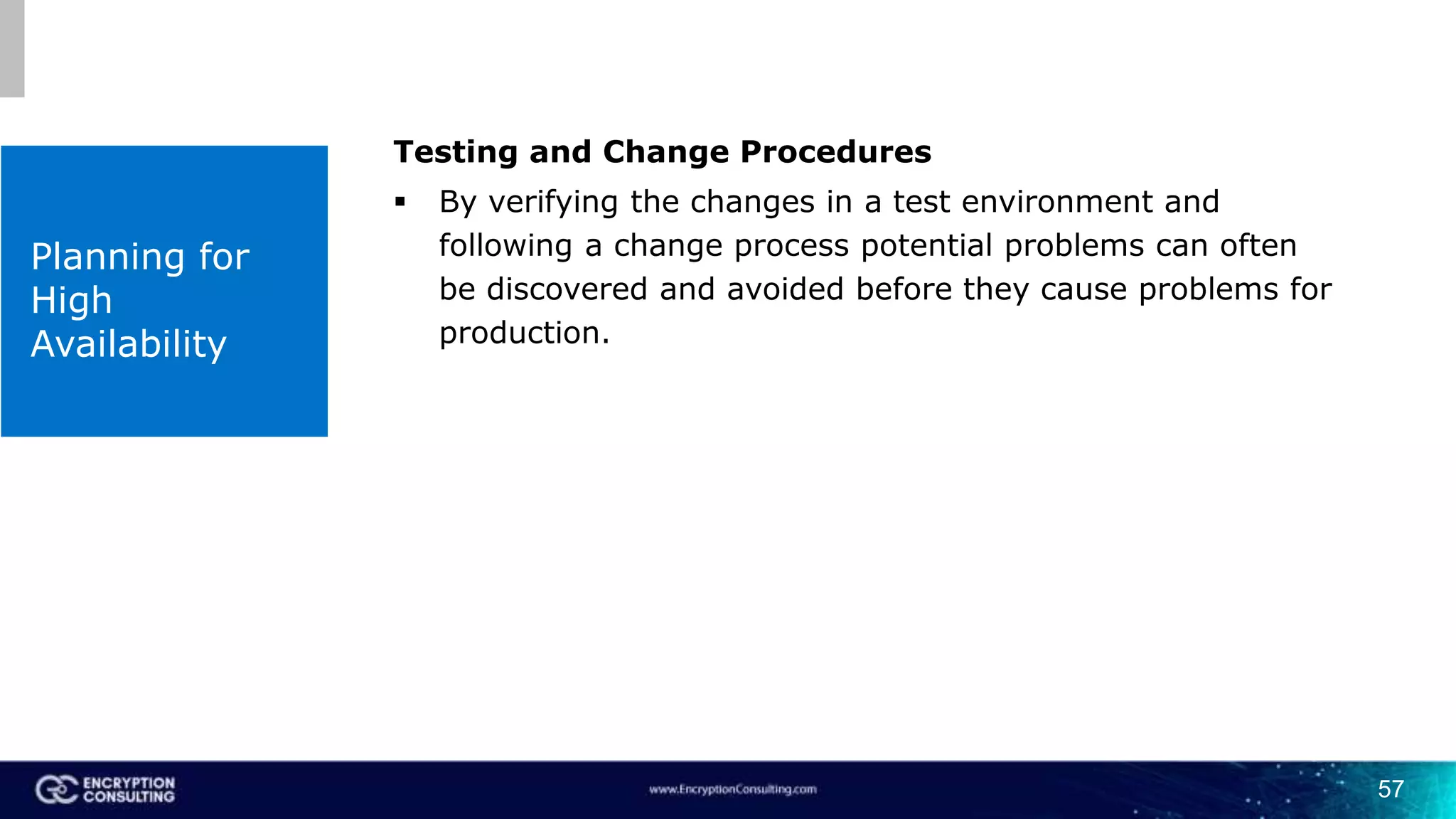 Planning for High Availability

Testing and Change Procedures

▪ By verifying the changes in a test environment and following a change process potential problems can often be discovered and avoided before they cause problems for production.

ENCRYPTION CONSULTING

www.EncryptionConsulting.com

57